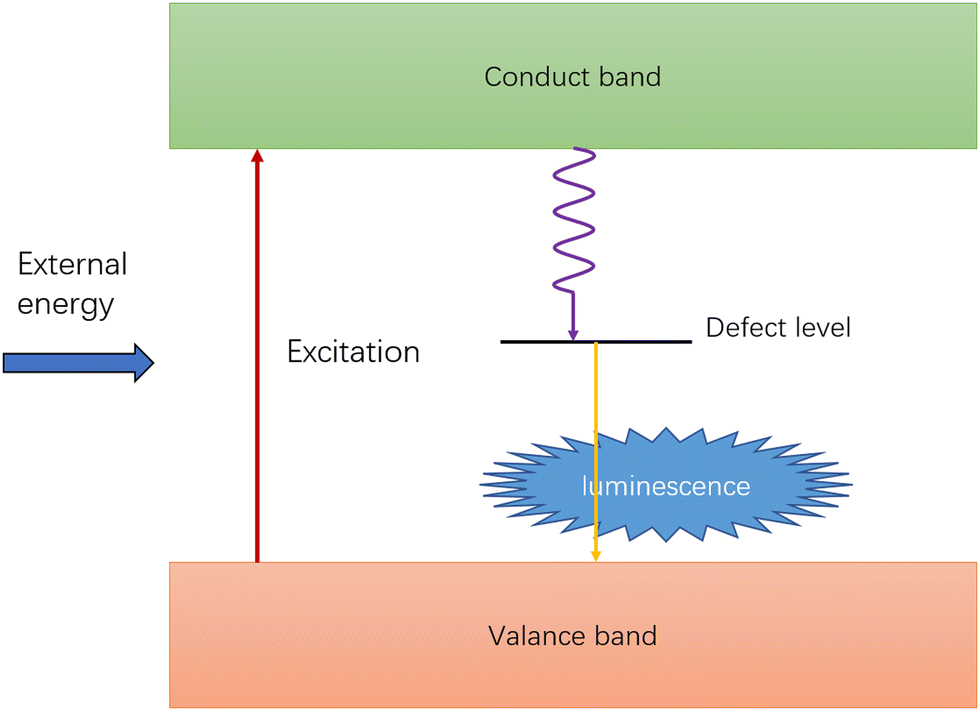 Conduct band

External energy

Excitation

Defect level

luminescence

Valance band